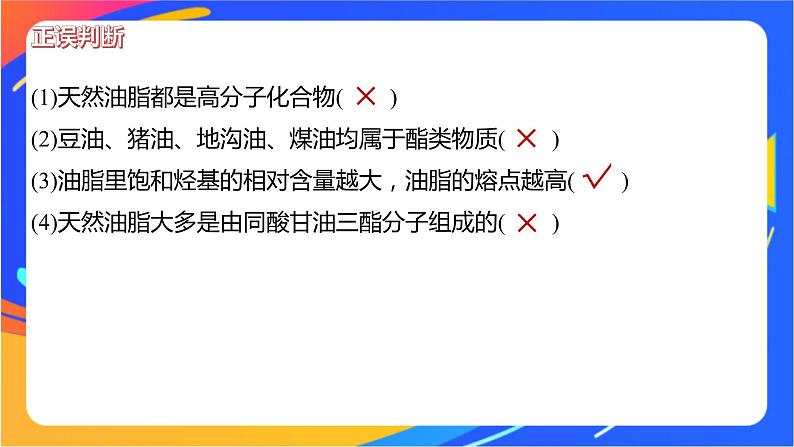 正误判断

(1)天然油脂都是高分子化合物( × )

(2)豆油、猪油、地沟油、煤油均属于酯类物质( × )

(3)油脂里饱和烃基的相对含量越大，油脂的熔点越高( √ )

(4)天然油脂大多是由同酸甘油三酯分子组成的( × )